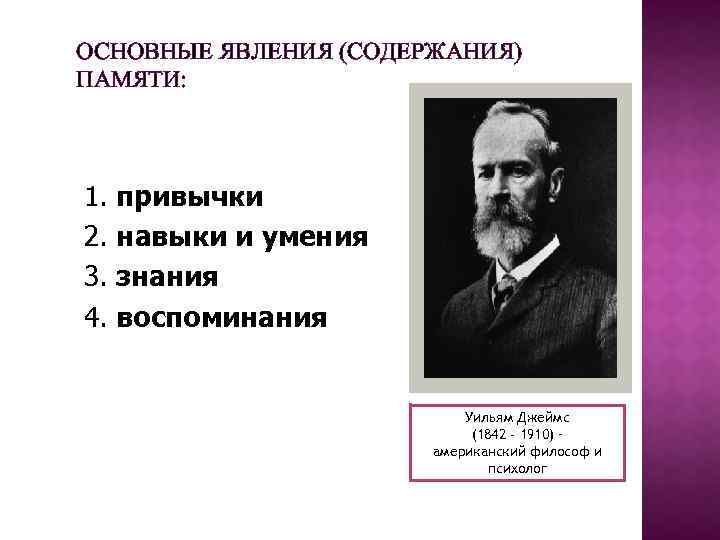 ОСНОВНЫЕ ЯВЛЕНИЯ (СОДЕРЖАНИЯ) ПАМЯТИ:

1. привычки
2. навыки и умения
3. знания
4. воспоминания

Уильям Джеймс
(1842 - 1910) -
американский философ и психолог